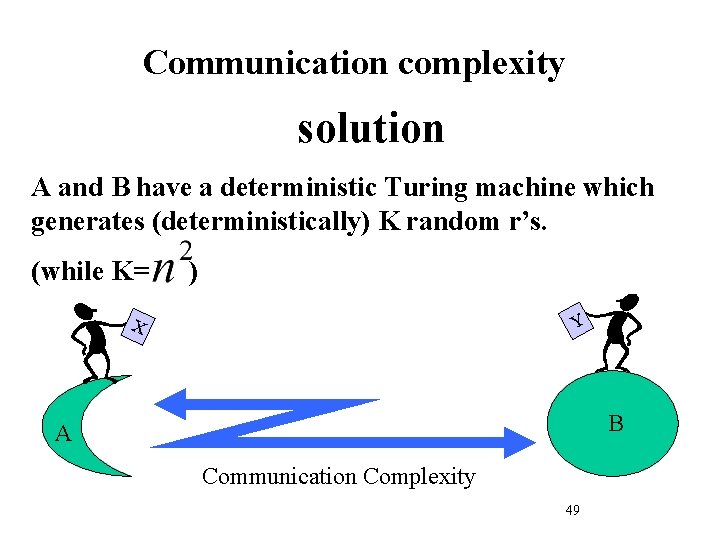 Communication complexity

solution

A and B have a deterministic Turing machine which generates (deterministically) K random r's.

(while K=$n^2$)

X

Y

A

B

Communication Complexity

49